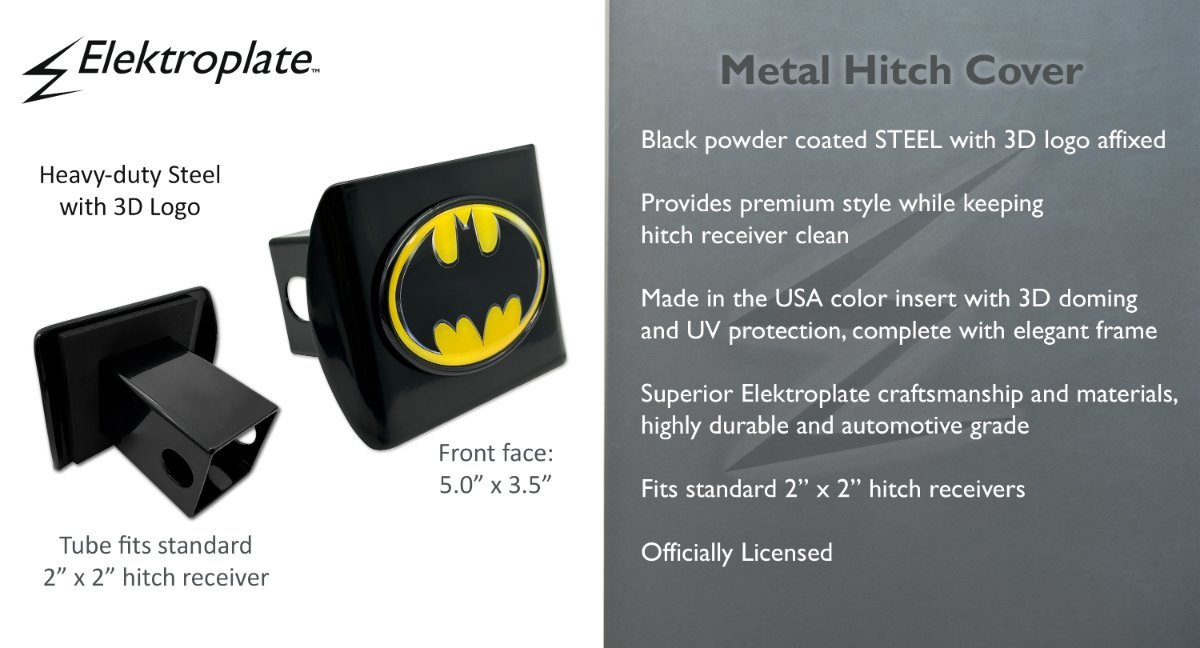 Elektroplate™

Heavy-duty Steel with 3D Logo

Front face: 5.0” x 3.5”

Tube fits standard 2” x 2” hitch receiver

Metal Hitch Cover

Black powder coated STEEL with 3D logo affixed

Provides premium style while keeping hitch receiver clean

Made in the USA color insert with 3D doming and UV protection, complete with elegant frame

Superior Elektroplate craftsmanship and materials, highly durable and automotive grade

Fits standard 2” x 2” hitch receivers

Officially Licensed